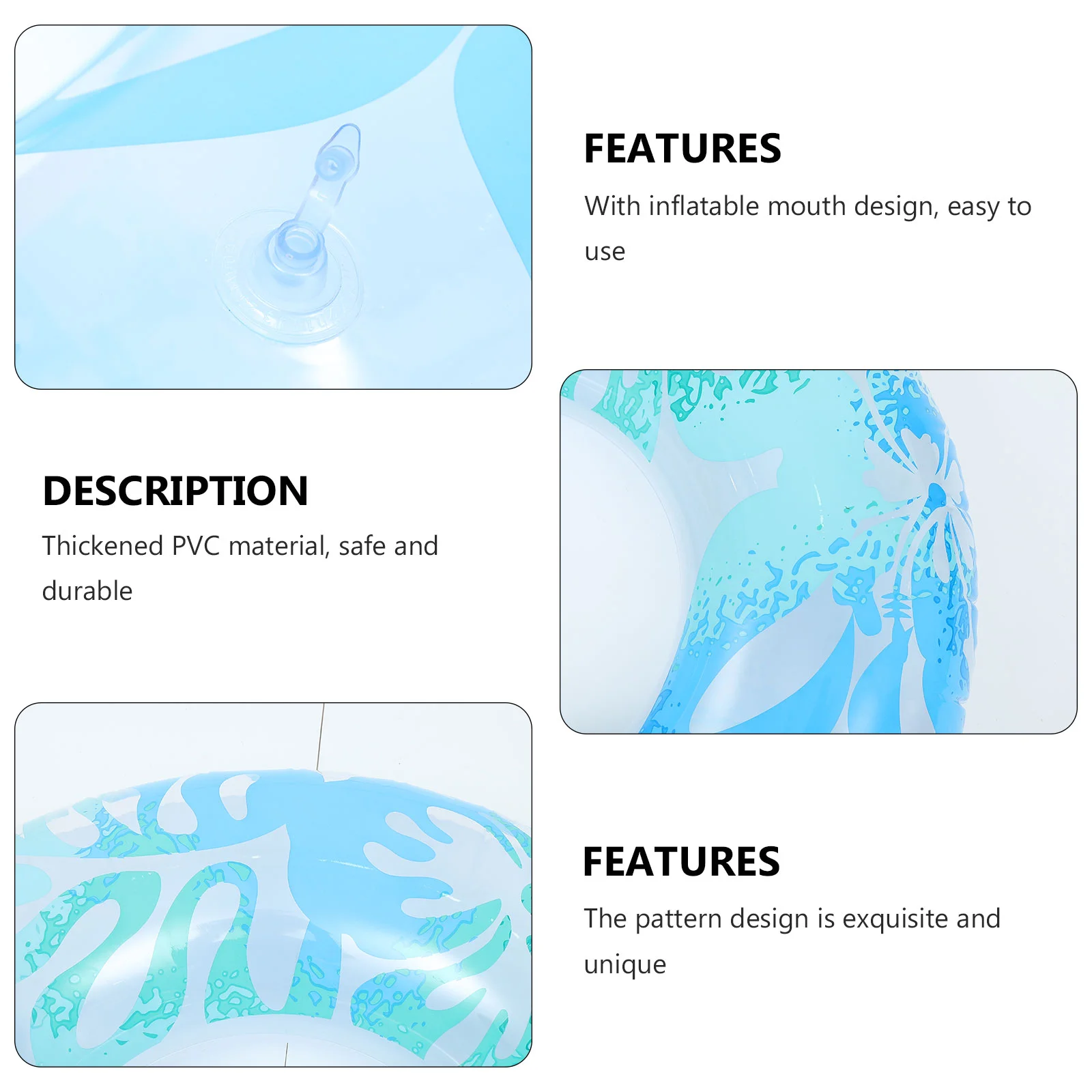 FEATURES

With inflatable mouth design, easy to use

DESCRIPTION

Thickened PVC material, safe and durable

FEATURES

The pattern design is exquisite and unique